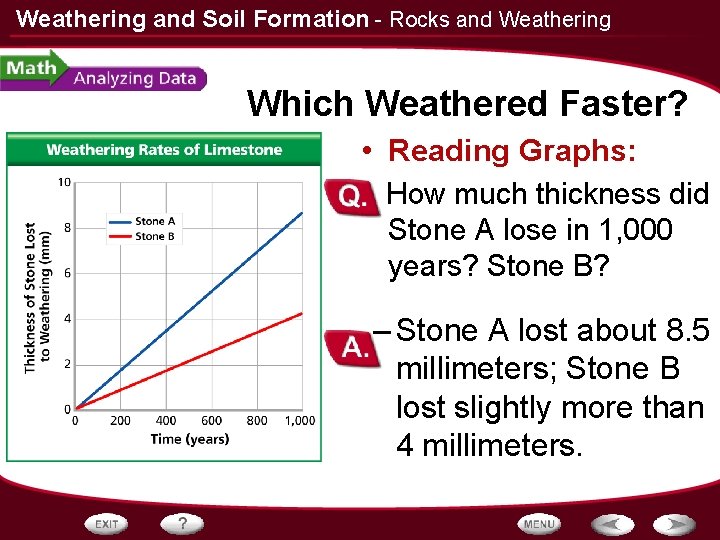 Weathering and Soil Formation - Rocks and Weathering

Math Analyzing Data

Which Weathered Faster?

Weathering Rates of Limestone

Thickness of Stone Lost to Weathering (mm)

10
8
6
4
2
0

Stone A
Stone B

0 200 400 600 800 1,000
Time (years)

• Reading Graphs:

Q. How much thickness did Stone A lose in 1,000 years? Stone B?

A. – Stone A lost about 8.5 millimeters; Stone B lost slightly more than 4 millimeters.

EXIT ? MENU